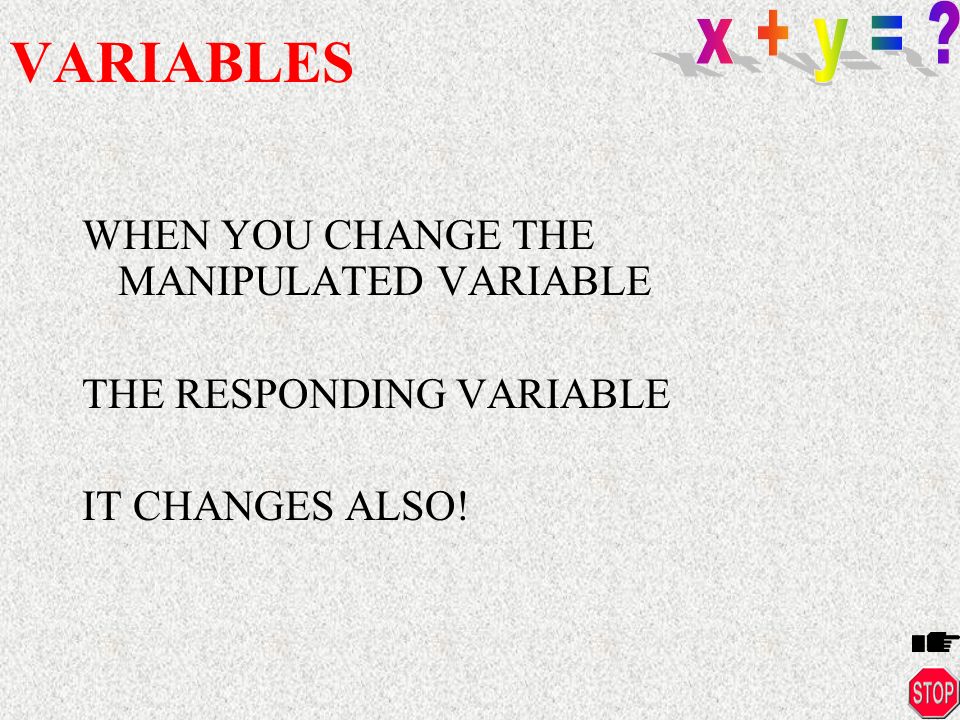 VARIABLES

$x + y = ?$

WHEN YOU CHANGE THE MANIPULATED VARIABLE

THE RESPONDING VARIABLE

IT CHANGES ALSO!

STOP